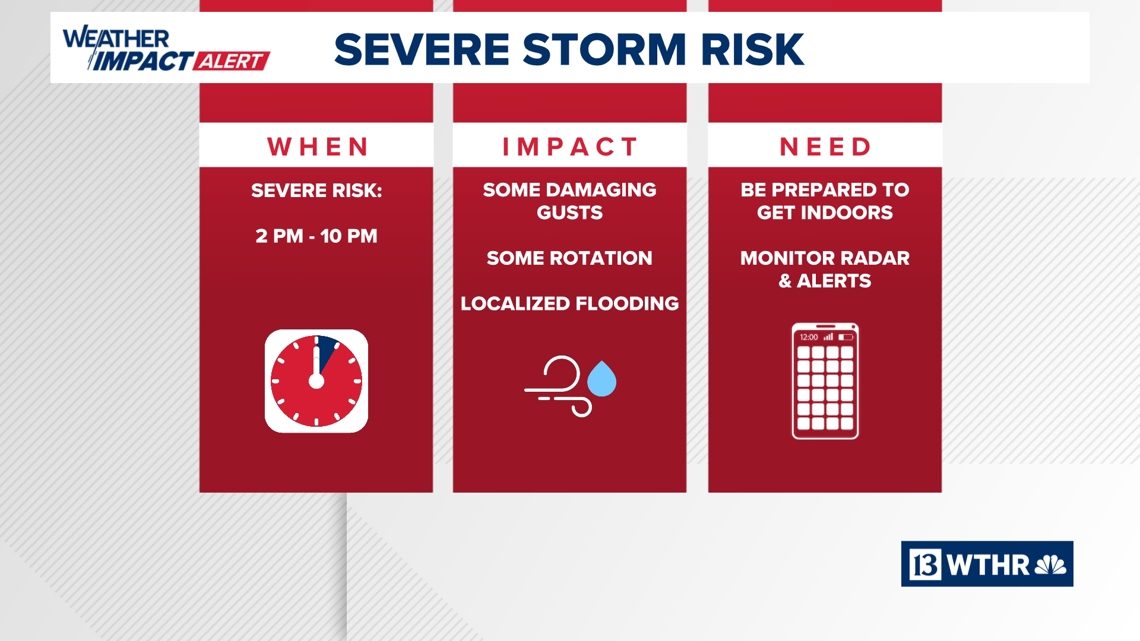 WEATHER IMPACT ALERT

SEVERE STORM RISK

WHEN

SEVERE RISK:

2 PM - 10 PM

IMPACT

SOME DAMAGING GUSTS

SOME ROTATION

LOCALIZED FLOODING

NEED

BE PREPARED TO GET INDOORS

MONITOR RADAR & ALERTS

12:00

13 WTHR